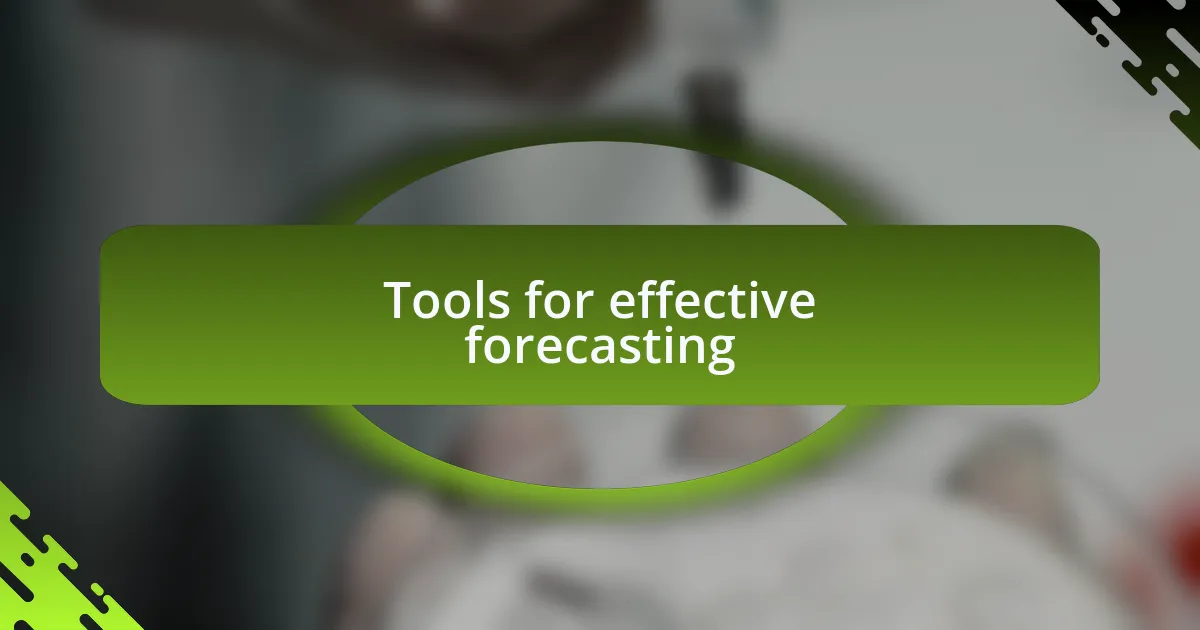 Tools for effective forecasting